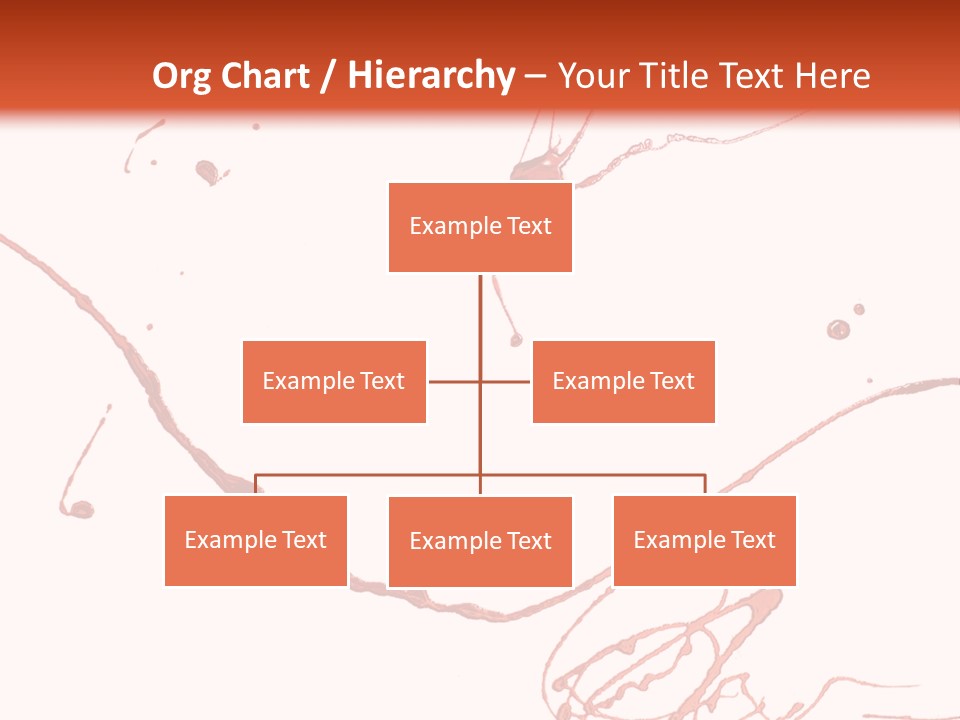 Org Chart / Hierarchy – Your Title Text Here

Example Text

Example Text

Example Text

Example Text

Example Text

Example Text